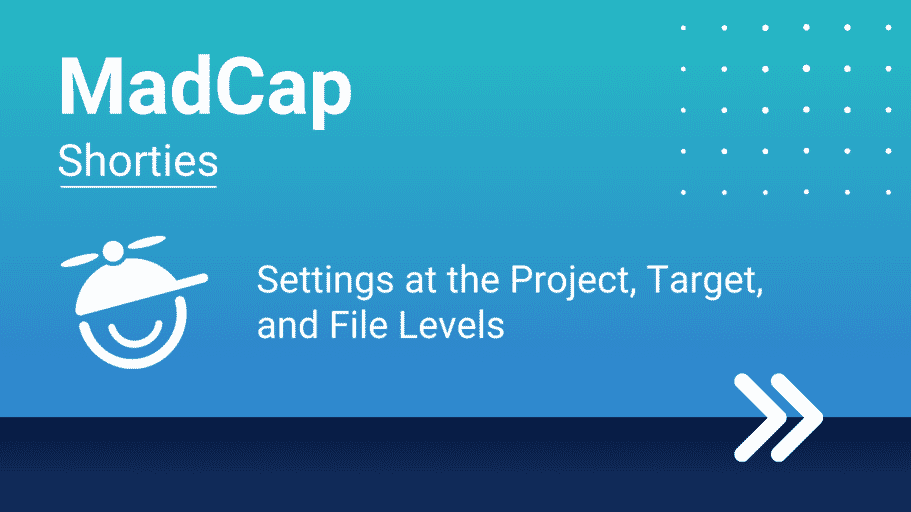 MadCap
Shorties

Settings at the Project, Target, and File Levels